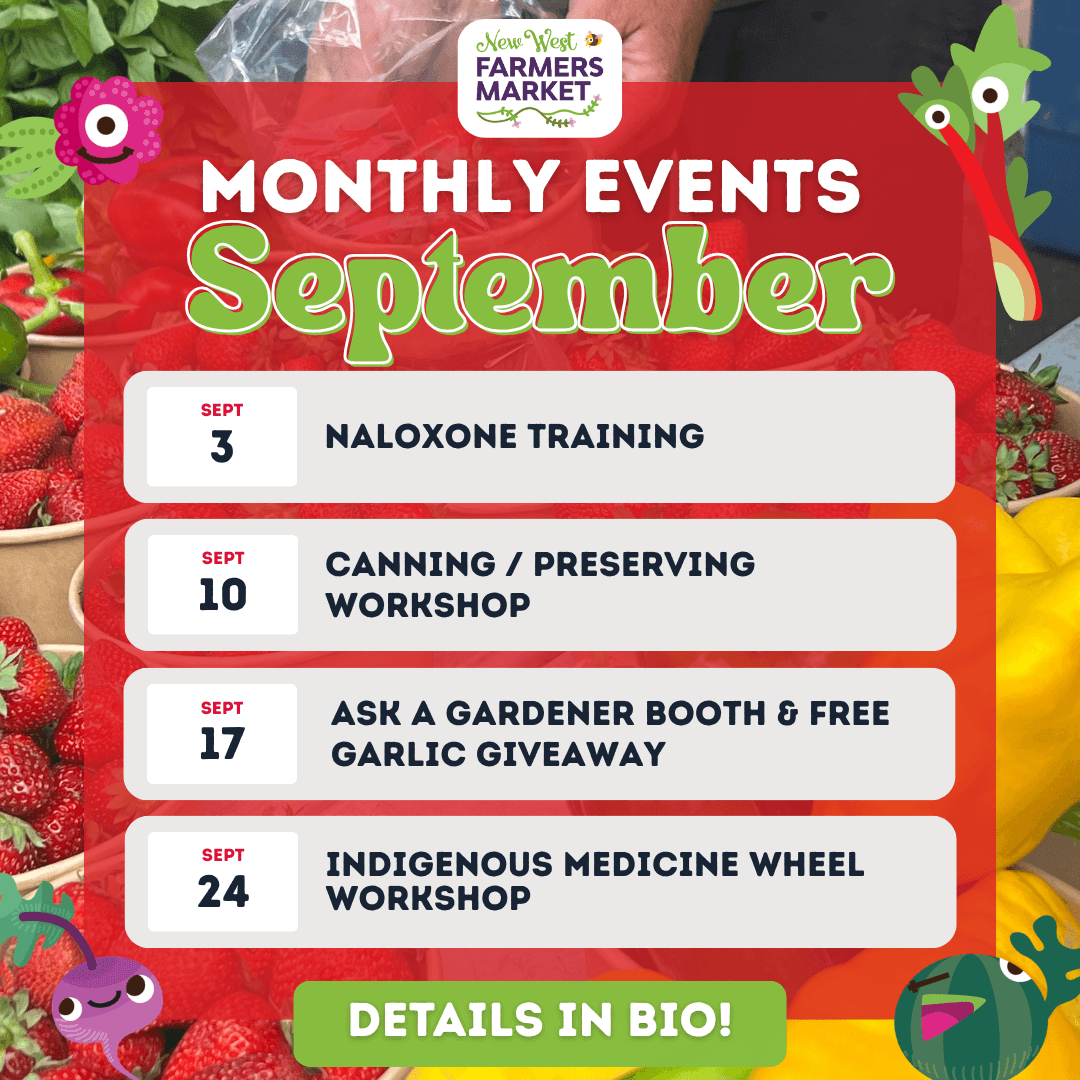 New West
FARMERS
MARKET

MONTHLY EVENTS
September

SEPT
3
NALOXONE TRAINING

SEPT
10
CANNING / PRESERVING WORKSHOP

SEPT
17
ASK A GARDENER BOOTH & FREE GARLIC GIVEAWAY

SEPT
24
INDIGENOUS MEDICINE WHEEL WORKSHOP

DETAILS IN BIO!